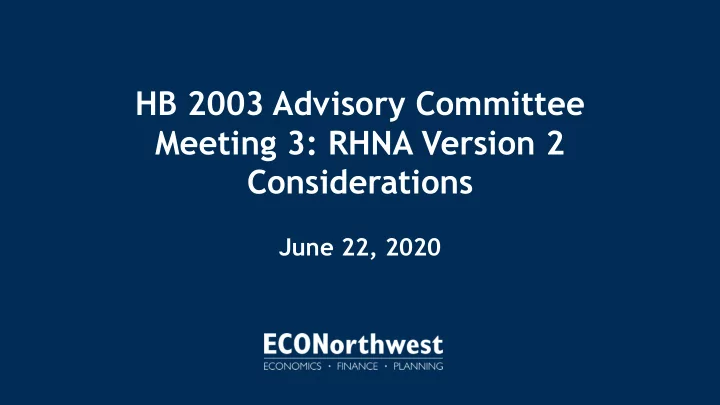 HB 2003 Advisory Committee Meeting 3: RHNA Version 2 Considerations

June 22, 2020

ECONorthwest
ECONOMICS · FINANCE · PLANNING